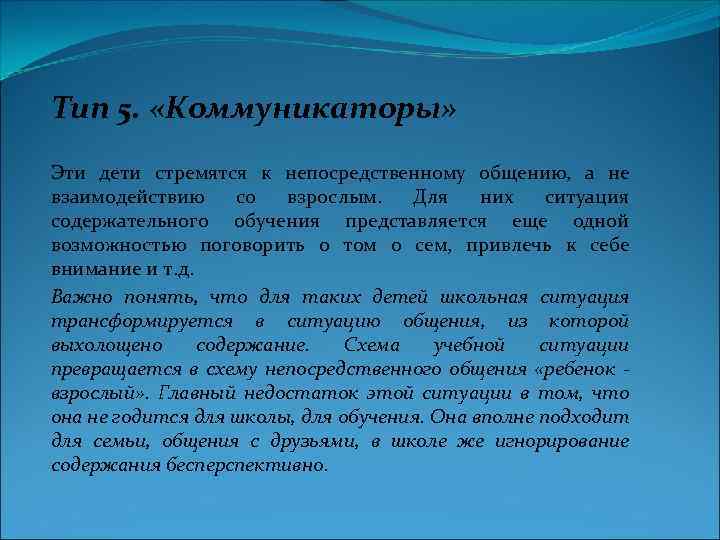 Тип 5. «Коммуникаторы»

Эти дети стремятся к непосредственному общению, а не взаимодействию со взрослым. Для них ситуация содержательного обучения представляется еще одной возможностью поговорить о том о сем, привлечь к себе внимание и т.д.

Важно понять, что для таких детей школьная ситуация трансформируется в ситуацию общения, из которой выхолощено содержание. Схема учебной ситуации превращается в схему непосредственного общения «ребенок - взрослый». Главный недостаток этой ситуации в том, что она не годится для школы, для обучения. Она вполне подходит для семьи, общения с друзьями, в школе же игнорирование содержания бесперспективно.